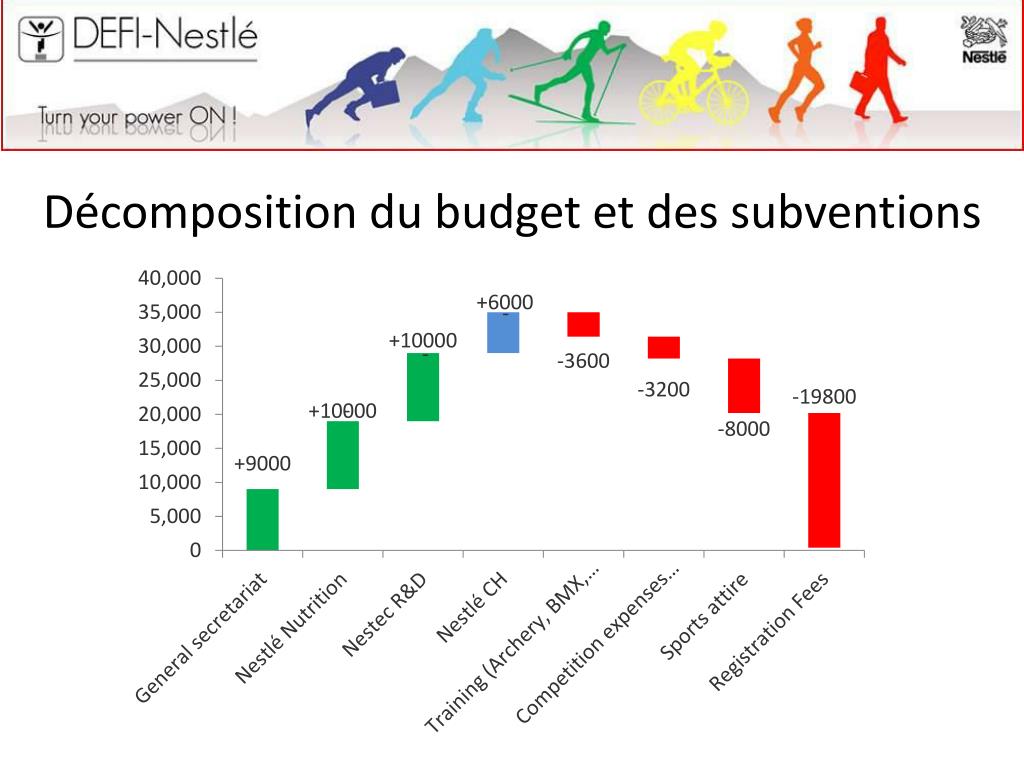 DEFI-Nestlé

Turn your power ON !

Nestlé

Décomposition du budget et des subventions

40,000
35,000
30,000
25,000
20,000
15,000
10,000
5,000
0

+9000
+10000
+10000
+6000
-3600
-3200
-8000
-19800

General secretariat
Nestlé Nutrition
Nestec R&D
Nestlé CH
Training (Archery, BMX,...
Competition expenses...
Sports attire
Registration Fees